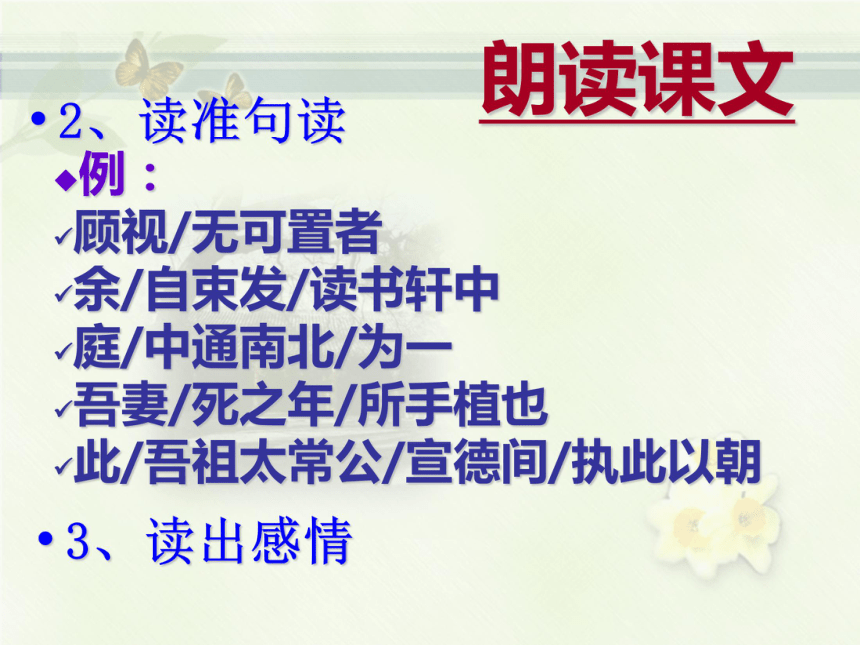 朗读课文

• 2、读准句读

◆例：

✓顾视/无可置者

✓余/自束发/读书轩中

✓庭/中通南北/为一

✓吾妻/死之年/所手植也

✓此/吾祖太常公/宣德间/执此以朝

• 3、读出感情